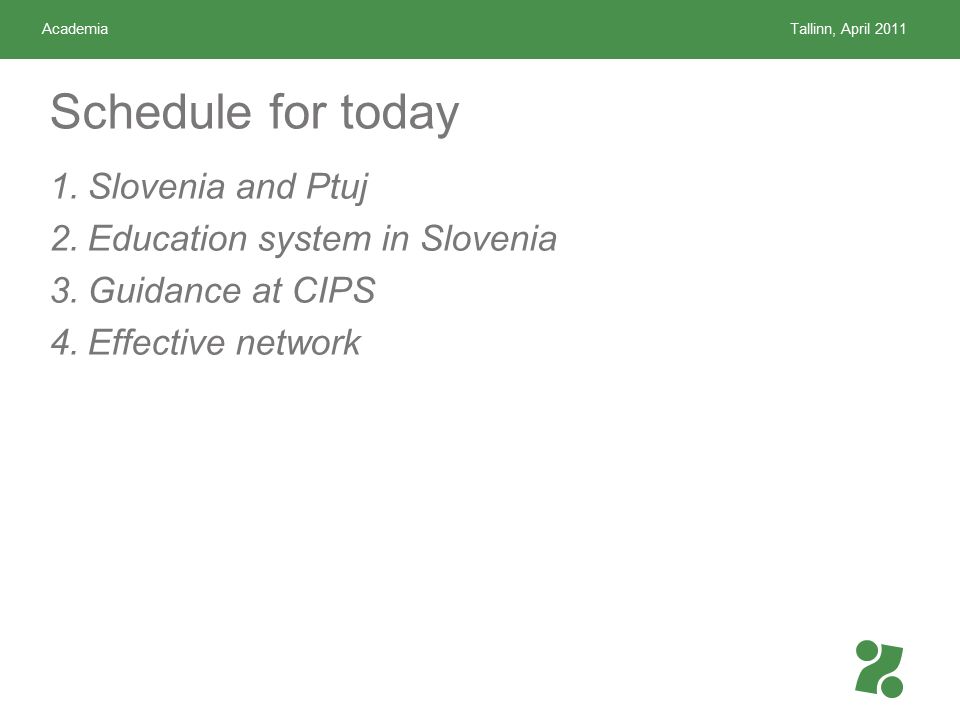 Academia

Tallinn, April 2011

Schedule for today

1. Slovenia and Ptuj
2. Education system in Slovenia
3. Guidance at CIPS
4. Effective network